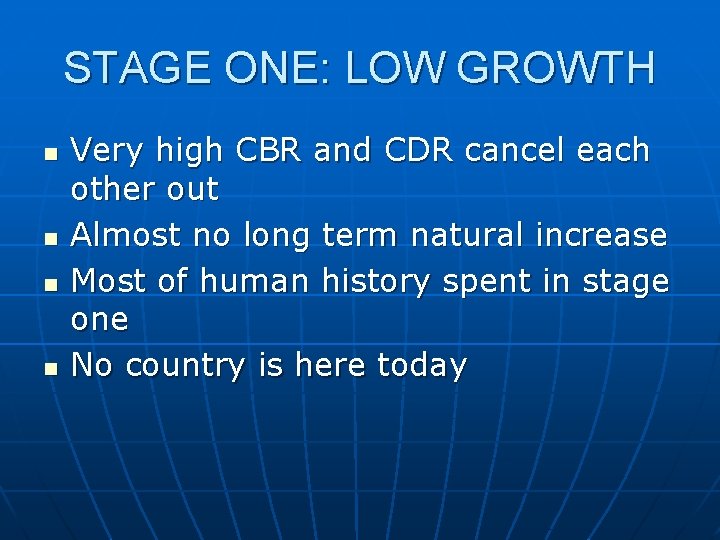 STAGE ONE: LOW GROWTH

- Very high CBR and CDR cancel each other out
- Almost no long term natural increase
- Most of human history spent in stage one
- No country is here today